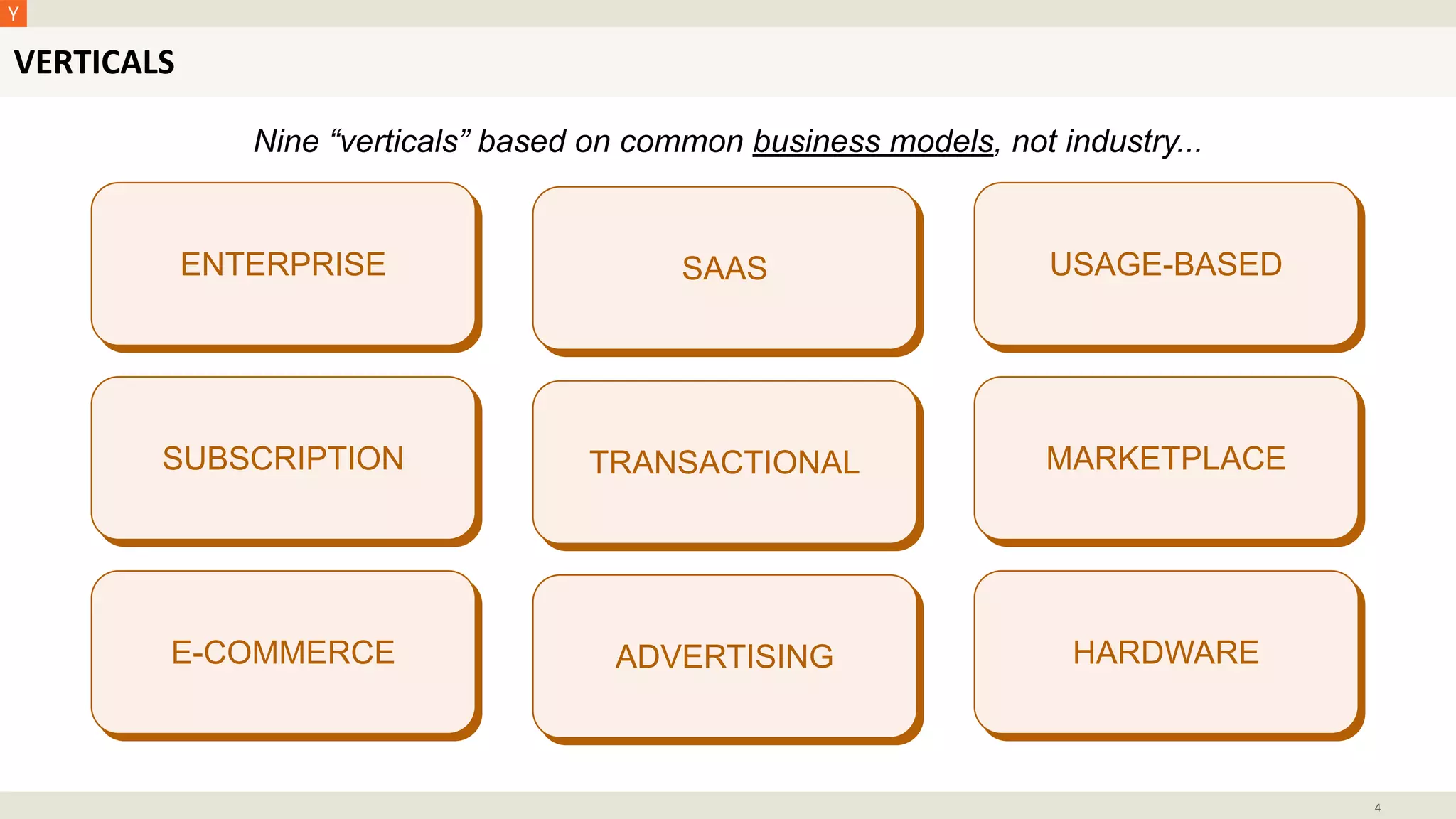 Y

VERTICALS

Nine “verticals” based on common business models, not industry...

ENTERPRISE

SAAS

USAGE-BASED

SUBSCRIPTION

TRANSACTIONAL

MARKETPLACE

E-COMMERCE

ADVERTISING

HARDWARE

4